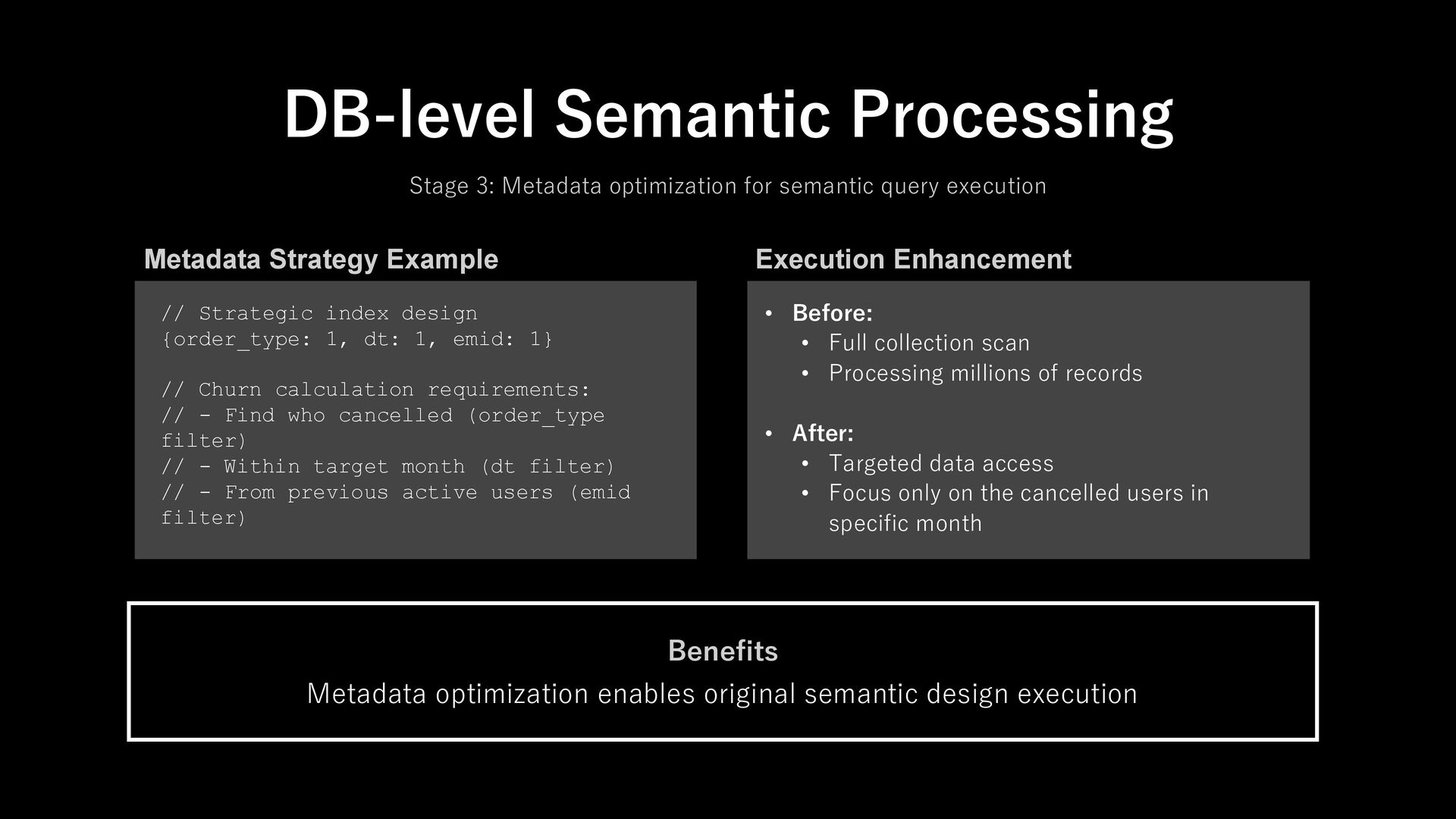 DB-level Semantic Processing

Stage 3: Metadata optimization for semantic query execution

Metadata Strategy Example

// Strategic index design
{order_type: 1, dt: 1, emid: 1}

// Churn calculation requirements:
// - Find who cancelled (order_type filter)
// - Within target month (dt filter)
// - From previous active users (emid filter)

Execution Enhancement

• Before:
  • Full collection scan
  • Processing millions of records

• After:
  • Targeted data access
  • Focus only on the cancelled users in specific month

Benefits

Metadata optimization enables original semantic design execution